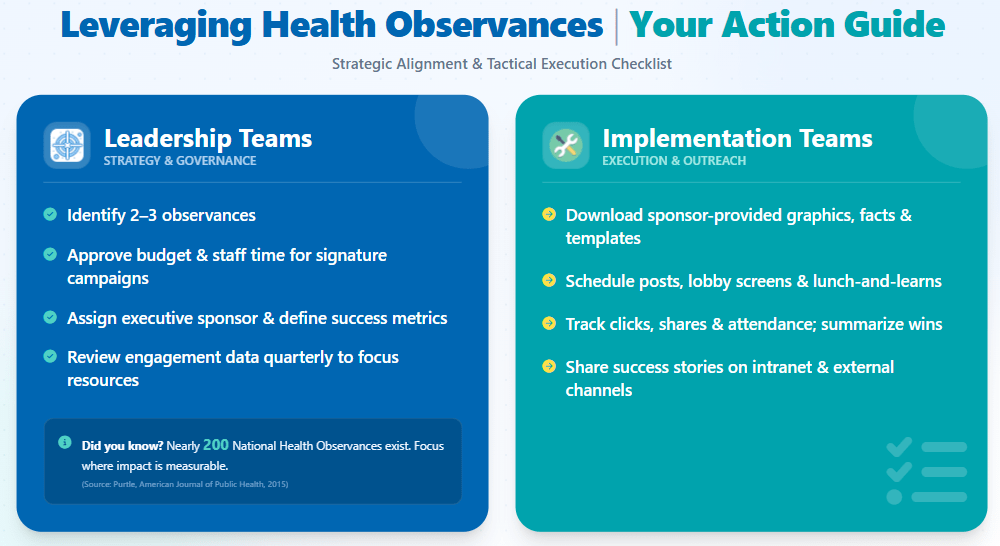 Leveraging Health Observances | Your Action Guide

Strategic Alignment & Tactical Execution Checklist

Leadership Teams
STRATEGY & GOVERNANCE

Identify 2–3 observances

Approve budget & staff time for signature campaigns

Assign executive sponsor & define success metrics

Review engagement data quarterly to focus resources

Did you know? Nearly 200 National Health Observances exist. Focus where impact is measurable.

(Source: Purtle, American Journal of Public Health, 2015)

Implementation Teams
EXECUTION & OUTREACH

Download sponsor-provided graphics, facts & templates

Schedule posts, lobby screens & lunch-and-learns

Track clicks, shares & attendance; summarize wins

Share success stories on intranet & external channels